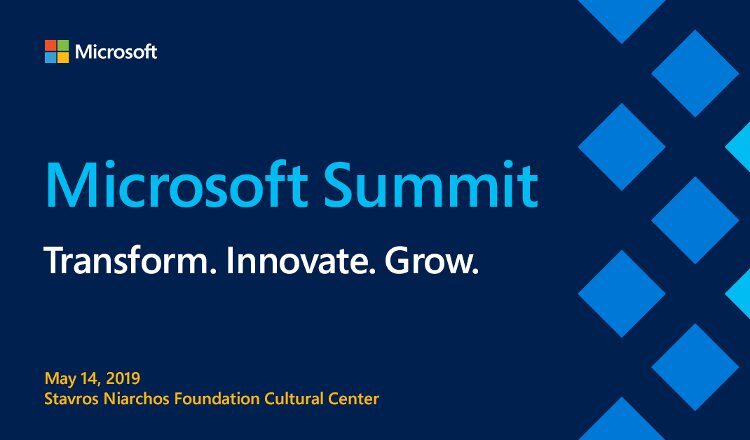 Microsoft

Microsoft Summit

Transform. Innovate. Grow.

May 14, 2019
Stavros Niarchos Foundation Cultural Center